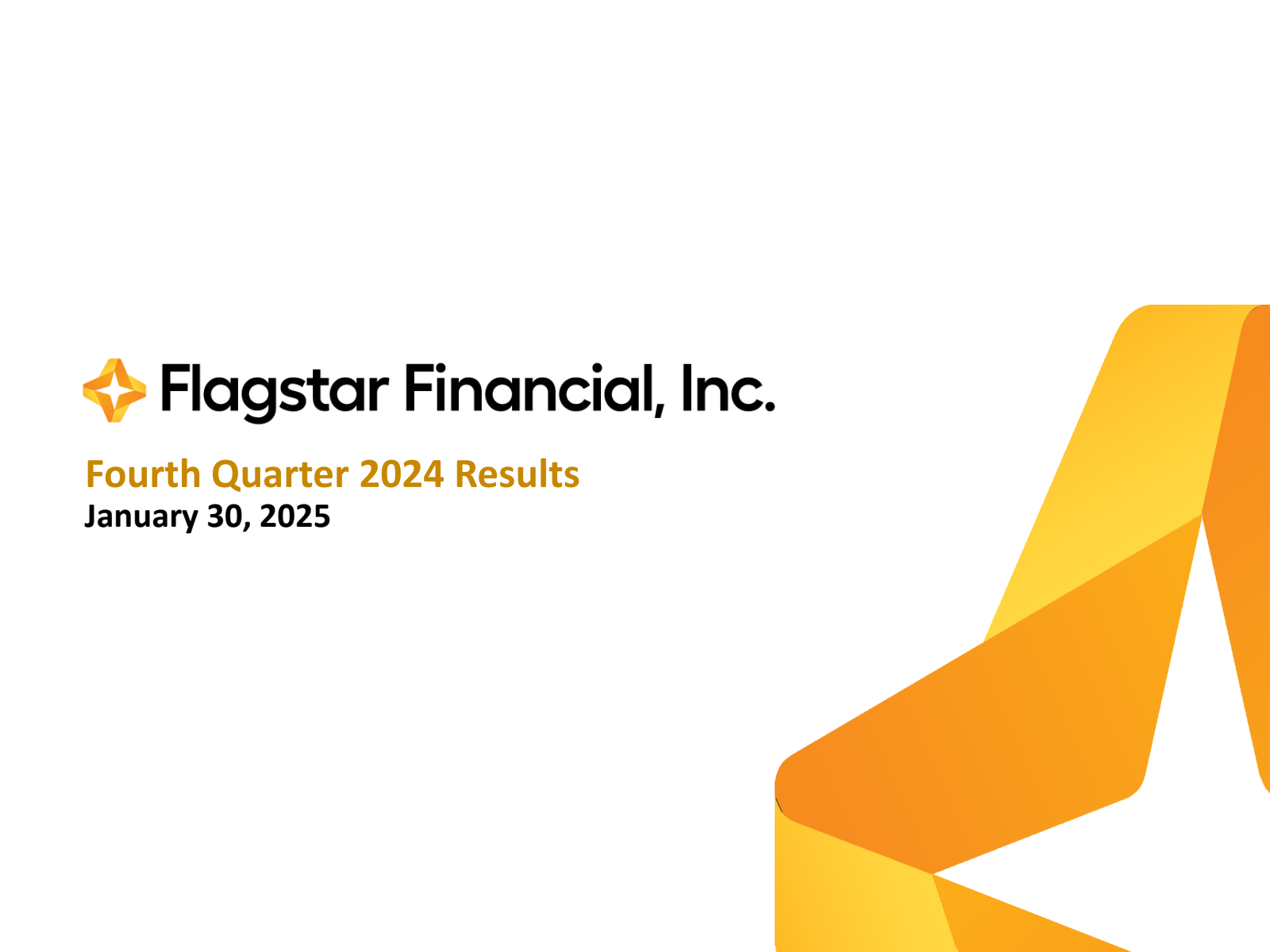 Flagstar Financial, Inc.

Fourth Quarter 2024 Results
January 30, 2025